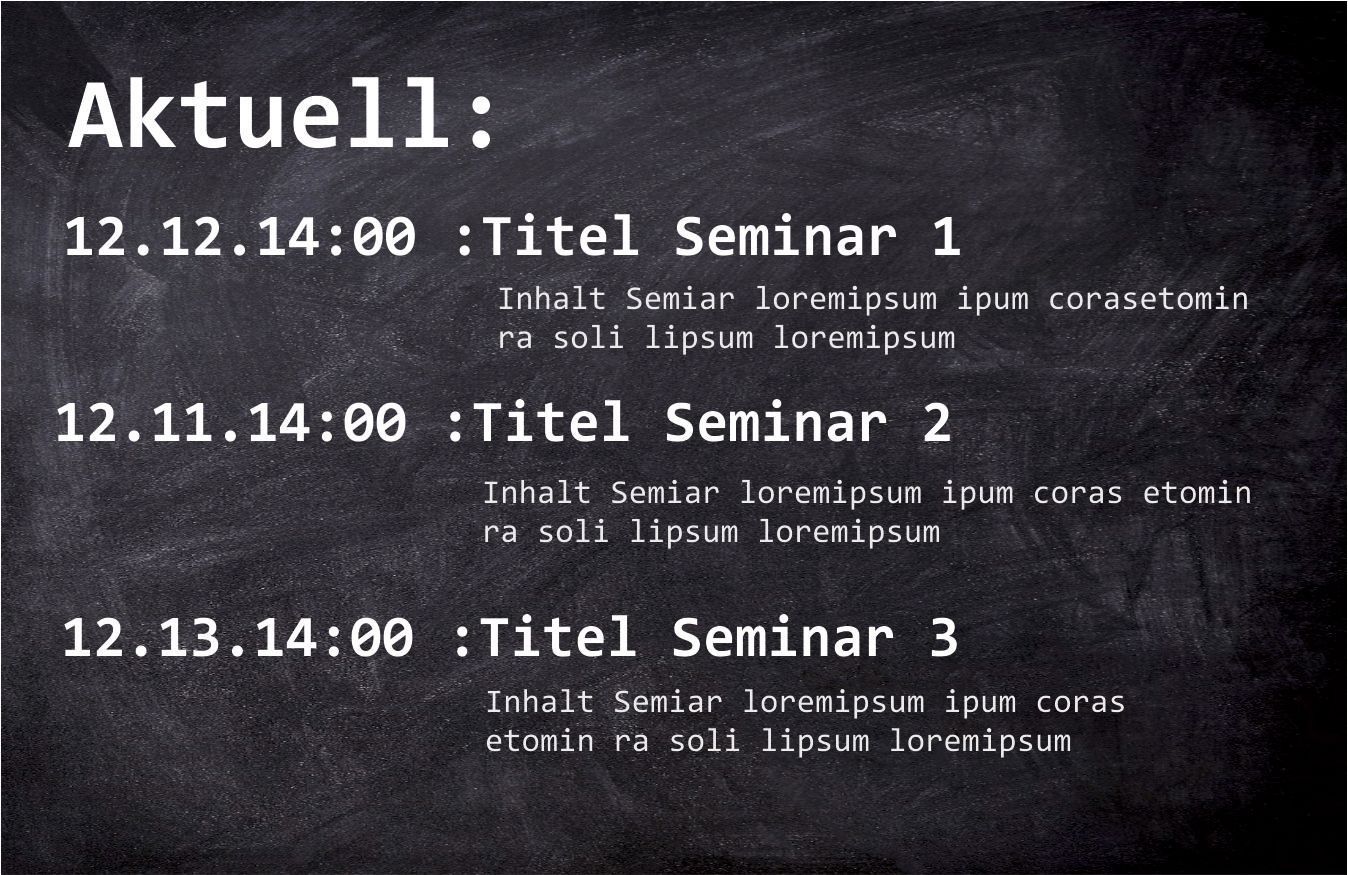 Aktuell:

12.12.14:00 :Titel Seminar 1

Inhalt Semiar loremipsum ipum corasetomin ra soli lipsum loremipsum

12.11.14:00 :Titel Seminar 2

Inhalt Semiar loremipsum ipum coras etomin ra soli lipsum loremipsum

12.13.14:00 :Titel Seminar 3

Inhalt Semiar loremipsum ipum coras etomin ra soli lipsum loremipsum